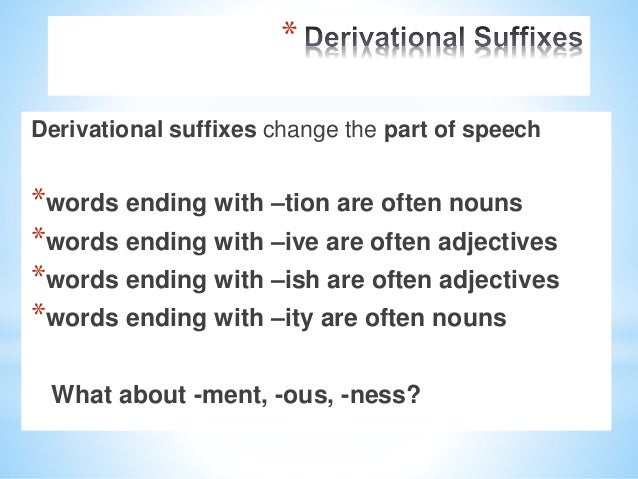 * Derivational Suffixes

Derivational suffixes change the part of speech

*words ending with –tion are often nouns
*words ending with –ive are often adjectives
*words ending with –ish are often adjectives
*words ending with –ity are often nouns

What about -ment, -ous, -ness?